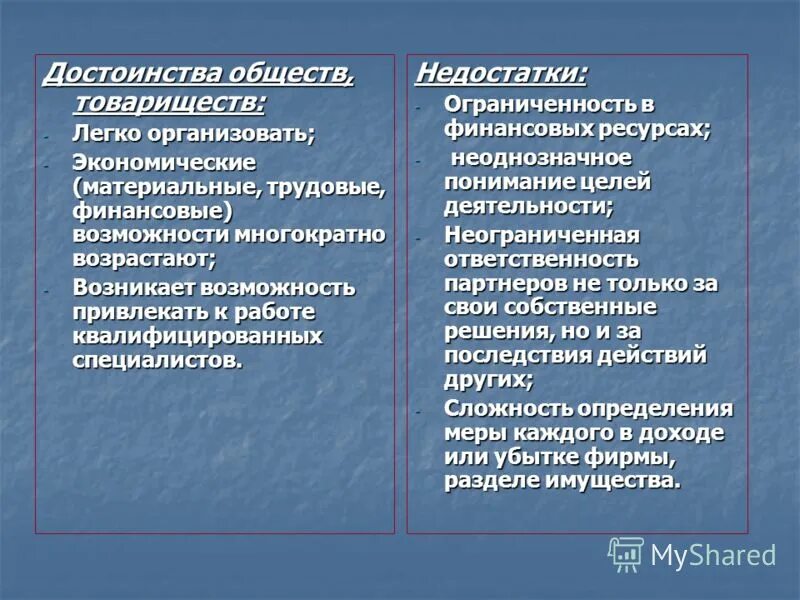 Достоинства обществ, товариществ:

- Легко организовать;
- Экономические (материальные, трудовые, финансовые) возможности многократно возрастают;
- Возникает возможность привлекать к работе квалифицированных специалистов.

Недостатки:

- Ограниченность в финансовых ресурсах;
- неоднозначное понимание целей деятельности;
- Неограниченная ответственность партнеров не только за свои собственные решения, но и за последствия действий других;
- Сложность определения меры каждого в доходе или убытке фирмы, разделе имущества.

MyShared